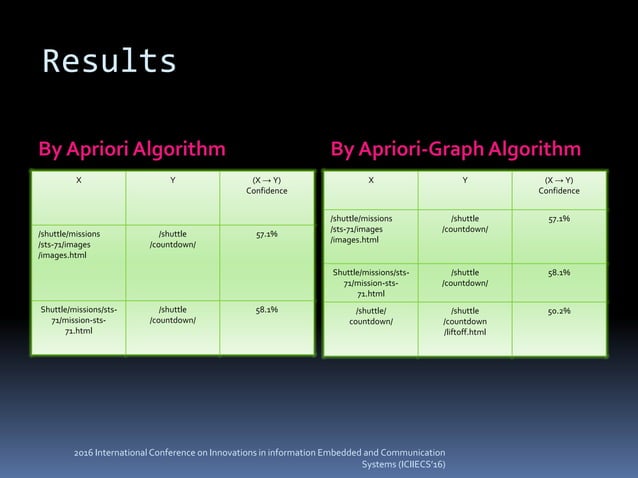 Results

By Apriori Algorithm

| X | Y | (X → Y) Confidence |
|---|---|---|
| /shuttle/missions /sts-71/images /images.html | /shuttle /countdown/ | 57.1% |
| Shuttle/missions/sts-71/mission-sts-71.html | /shuttle /countdown/ | 58.1% |

By Apriori-Graph Algorithm

| X | Y | (X → Y) Confidence |
|---|---|---|
| /shuttle/missions /sts-71/images /images.html | /shuttle /countdown/ | 57.1% |
| Shuttle/missions/sts-71/mission-sts-71.html | /shuttle /countdown/ | 58.1% |
| /shuttle/ countdown/ | /shuttle /countdown /liftoff.html | 50.2% |

2016 International Conference on Innovations in information Embedded and Communication Systems (ICIIECS'16)